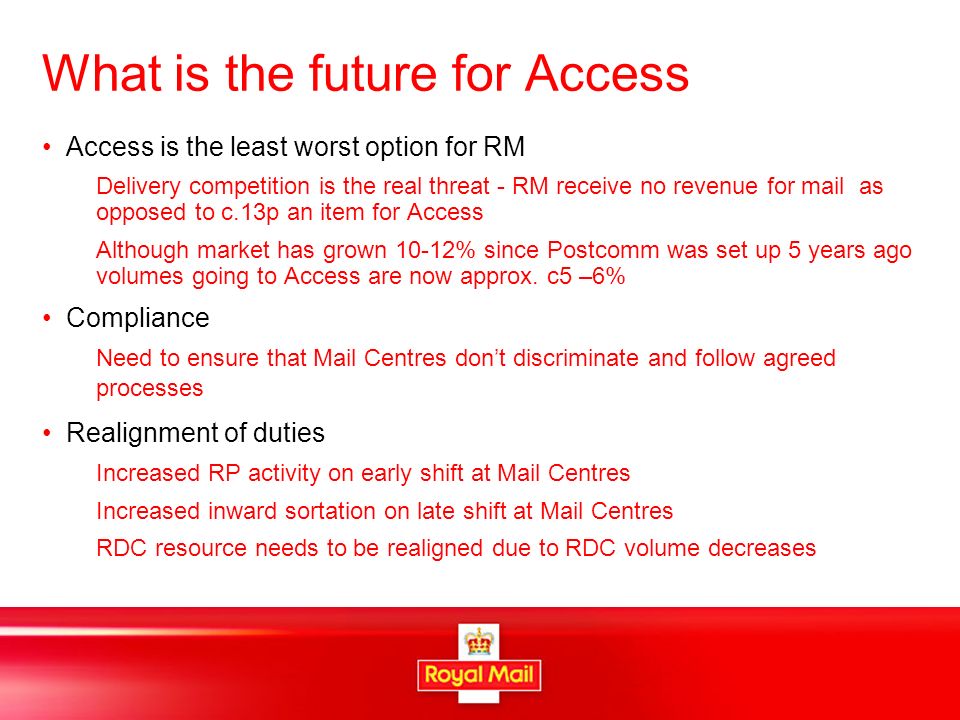 What is the future for Access

• Access is the least worst option for RM

Delivery competition is the real threat - RM receive no revenue for mail as opposed to c.13p an item for Access

Although market has grown 10-12% since Postcomm was set up 5 years ago volumes going to Access are now approx. c5 –6%

• Compliance

Need to ensure that Mail Centres don't discriminate and follow agreed processes

• Realignment of duties

Increased RP activity on early shift at Mail Centres

Increased inward sortation on late shift at Mail Centres

RDC resource needs to be realigned due to RDC volume decreases

Royal Mail